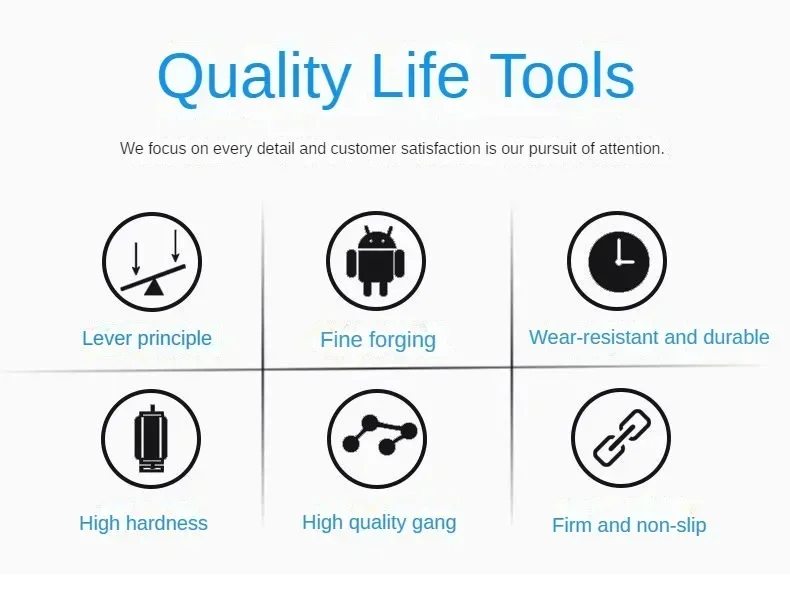 Quality Life Tools

We focus on every detail and customer satisfaction is our pursuit of attention.

Lever principle

Fine forging

Wear-resistant and durable

High hardness

High quality gang

Firm and non-slip